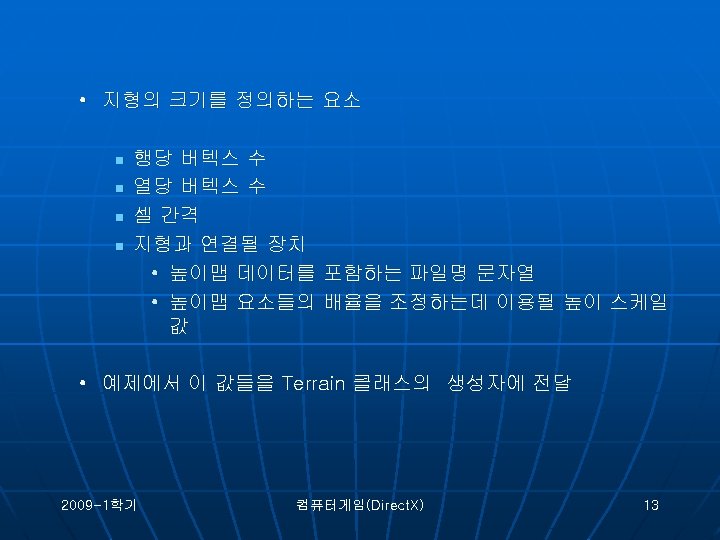 • 지형의 크기를 정의하는 요소

▪ 행당 버텍스 수
▪ 열당 버텍스 수
▪ 셀 간격
▪ 지형과 연결될 장치
• 높이맵 데이터를 포함하는 파일명 문자열
• 높이맵 요소들의 배율을 조정하는데 이용될 높이 스케일 값

• 예제에서 이 값들을 Terrain 클래스의 생성자에 전달

2009-1학기

컴퓨터게임(DirectX)

13